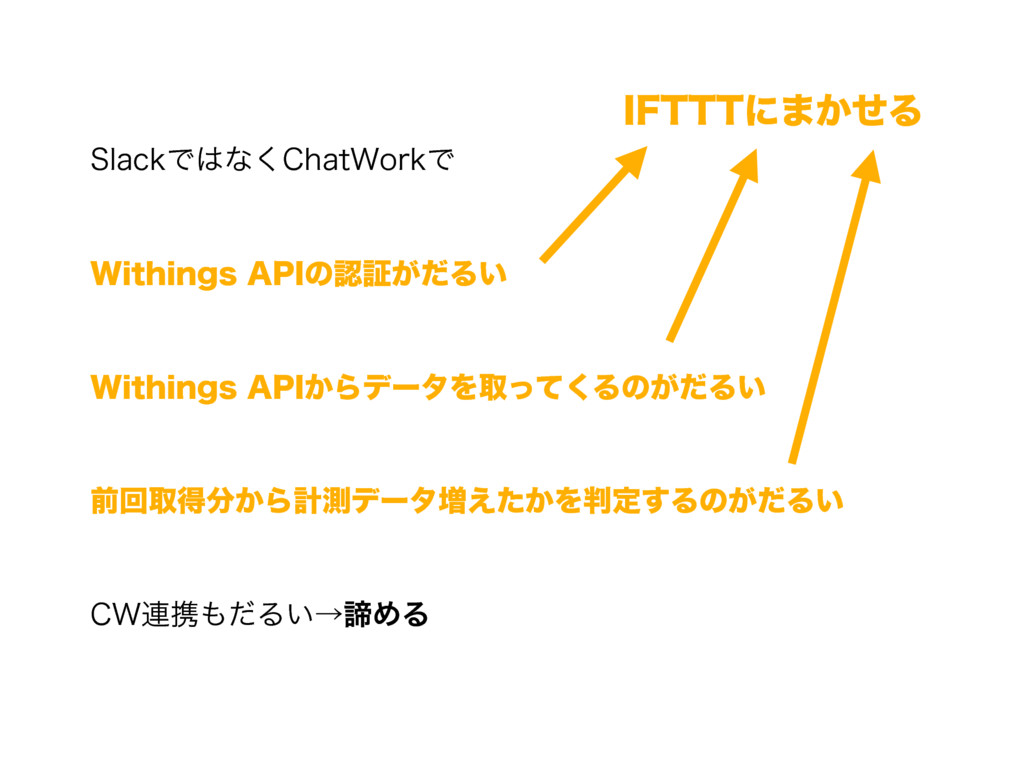 IFTTTにまかせる

SlackではなくChatWorkで

Withings APIの認証がだるい

Withings APIからデータを取ってくるのがだるい

前回取得分から計測データ増えたかを判定するのがだるい

CW連携もだるい→諦める